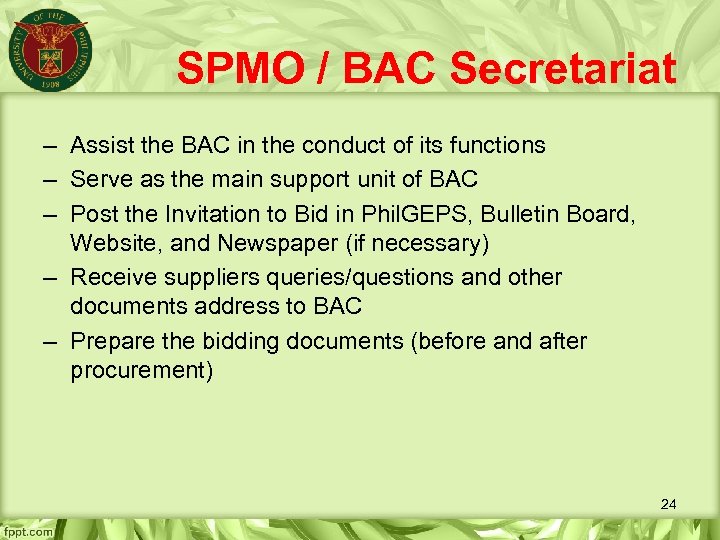 UNIVERSITY OF THE PHILIPPINES 1908

SPMO / BAC Secretariat

– Assist the BAC in the conduct of its functions
– Serve as the main support unit of BAC
– Post the Invitation to Bid in PhilGEPS, Bulletin Board, Website, and Newspaper (if necessary)
– Receive suppliers queries/questions and other documents address to BAC
– Prepare the bidding documents (before and after procurement)

24

fppt.com